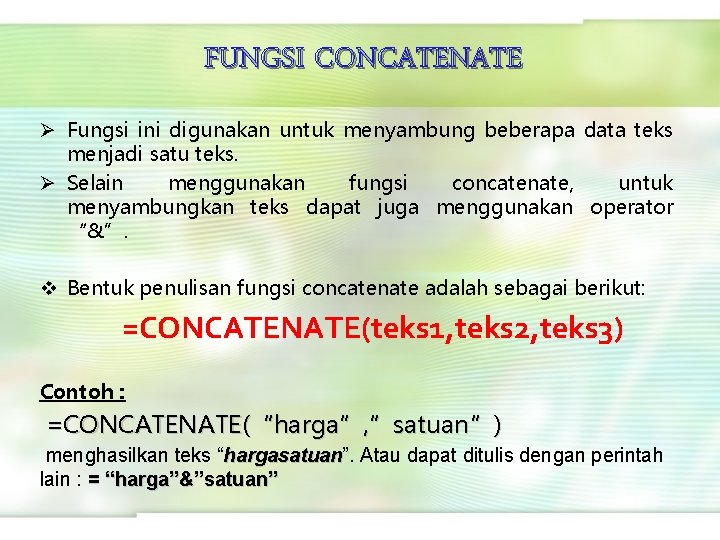 FUNGSI CONCATENATE

➢ Fungsi ini digunakan untuk menyambung beberapa data teks menjadi satu teks.
➢ Selain menggunakan fungsi concatenate, untuk menyambungkan teks dapat juga menggunakan operator "&" .

❖ Bentuk penulisan fungsi concatenate adalah sebagai berikut:

=CONCATENATE(teks1,teks2,teks3)

Contoh :
=CONCATENATE( "harga" ," satuan" )
menghasilkan teks "hargasatuan". Atau dapat ditulis dengan perintah lain : = "harga"&"satuan"